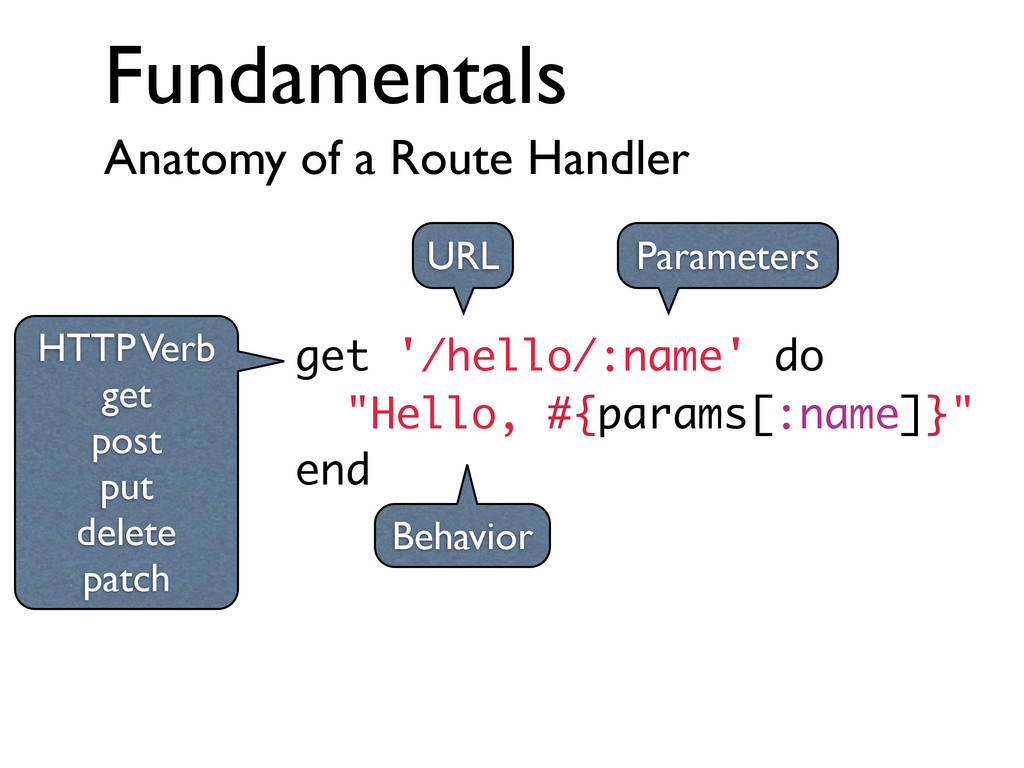 Fundamentals

Anatomy of a Route Handler

URL

Parameters

HTTP Verb
get
post
put
delete
patch

get '/hello/:name' do
  "Hello, #{params[:name]}"
end

Behavior